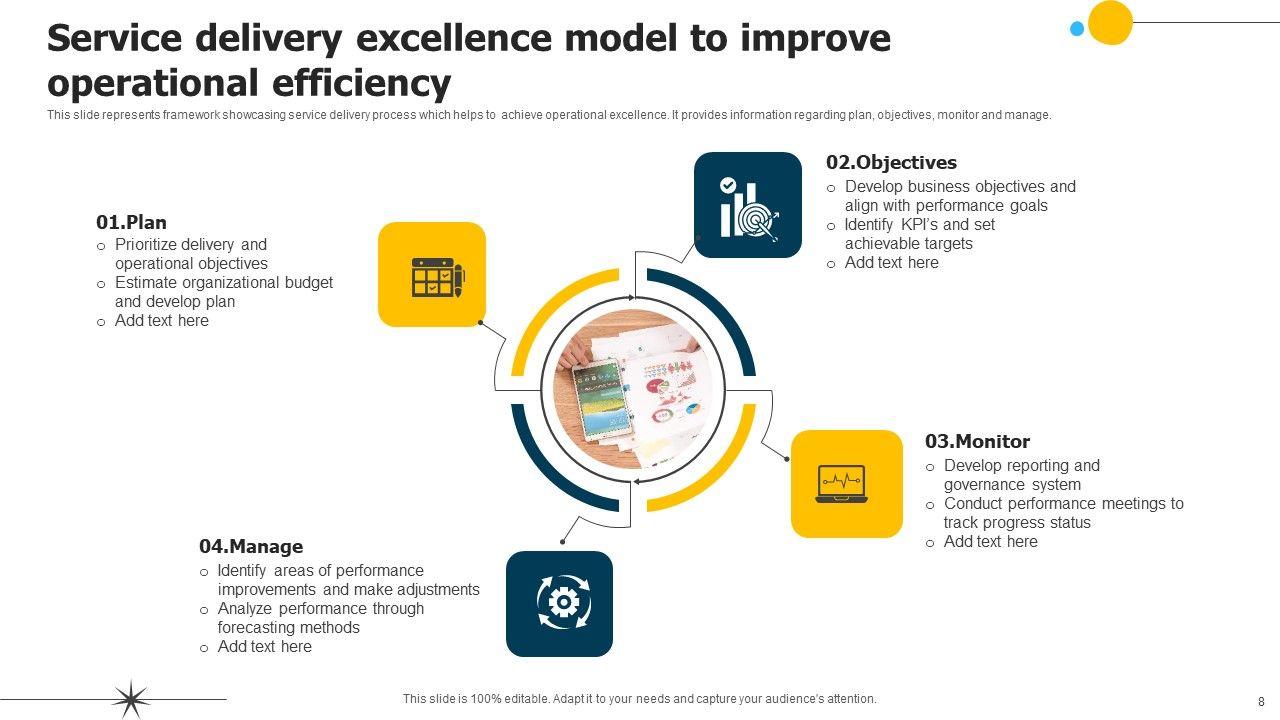 Service delivery excellence model to improve operational efficiency

This slide represents framework showcasing service delivery process which helps to achieve operational excellence. It provides information regarding plan, objectives, monitor and manage.

01.Plan
o Prioritize delivery and operational objectives
o Estimate organizational budget and develop plan
o Add text here

02.Objectives
o Develop business objectives and align with performance goals
o Identify KPI's and set achievable targets
o Add text here

03.Monitor
o Develop reporting and governance system
o Conduct performance meetings to track progress status
o Add text here

04.Manage
o Identify areas of performance improvements and make adjustments
o Analyze performance through forecasting methods
o Add text here

This slide is 100% editable. Adapt it to your needs and capture your audience's attention.

8